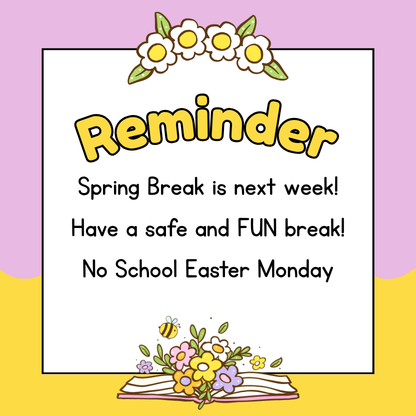 Reminder

Spring Break is next week!

Have a safe and FUN break!

No School Easter Monday